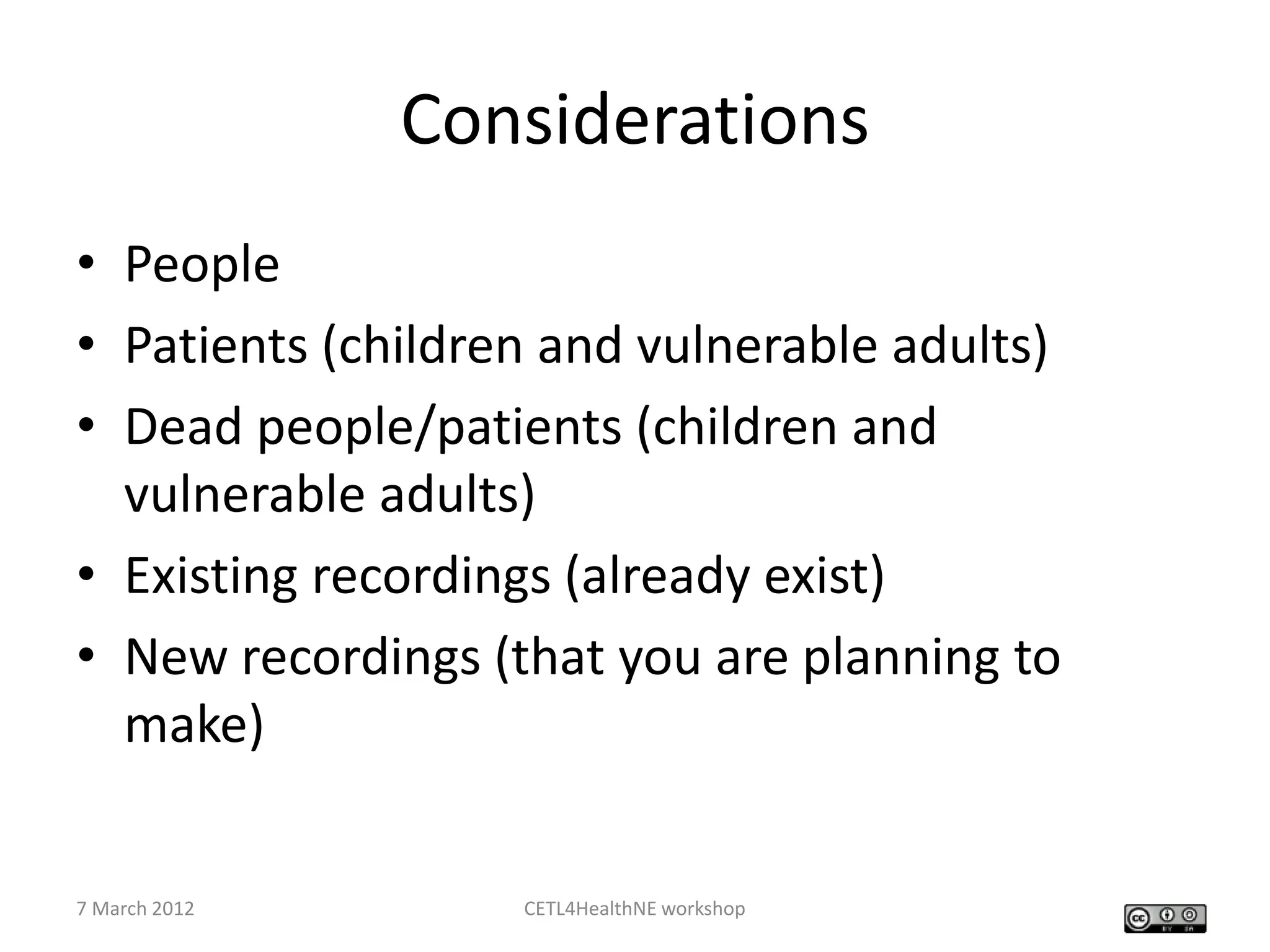 Considerations

• People
• Patients (children and vulnerable adults)
• Dead people/patients (children and vulnerable adults)
• Existing recordings (already exist)
• New recordings (that you are planning to make)

7 March 2012

CETL4HealthNE workshop

cc BY SA